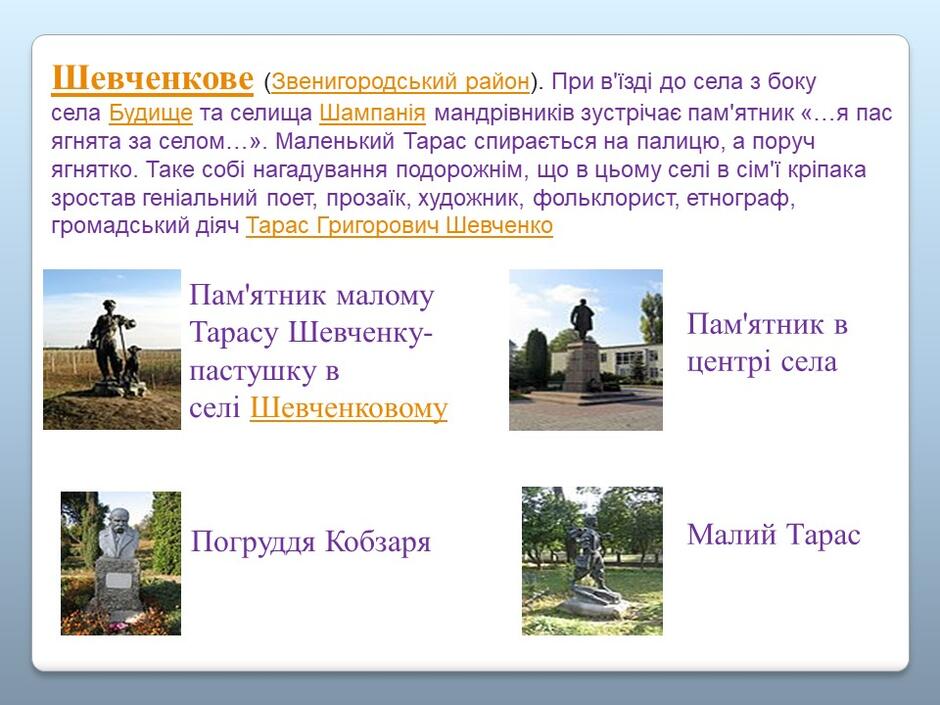 Шевченкове (Звенигородський район). При в'їзді до села з боку села Будище та селища Шампанія мандрівників зустрічає пам'ятник «…я пас ягнята за селом…». Маленький Тарас спирається на палицю, а поруч ягнятко. Таке собі нагадування подорожнім, що в цьому селі в сім'ї кріпака зростав геніальний поет, прозаїк, художник, фольклорист, етнограф, громадський діяч Тарас Григорович Шевченко

Пам'ятник малому Тарасу Шевченку-пастушку в селі Шевченковому

Пам'ятник в центрі села

Погруддя Кобзаря

Малий Тарас